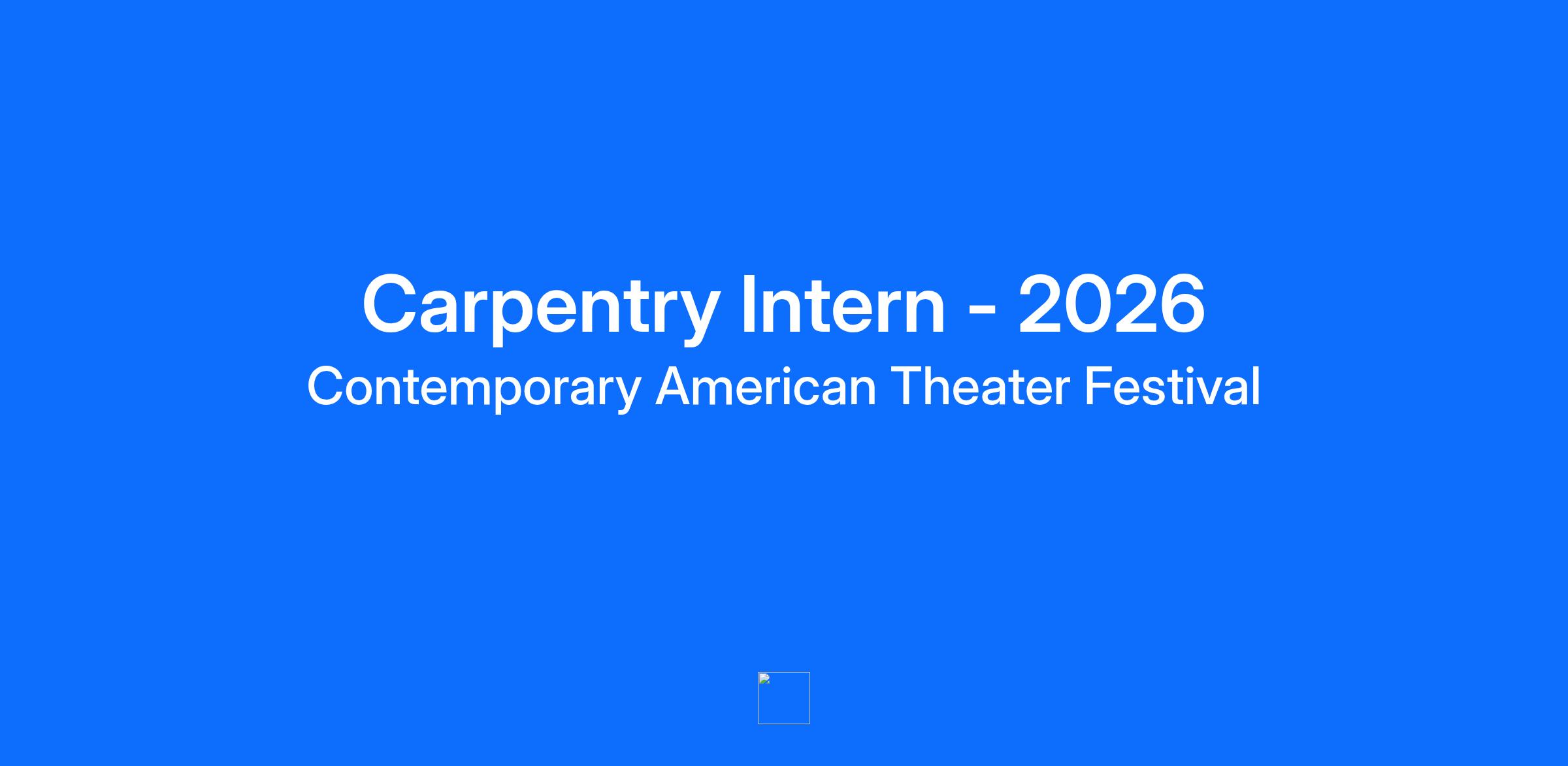 Carpentry Intern - 2026
Contemporary American Theater Festival